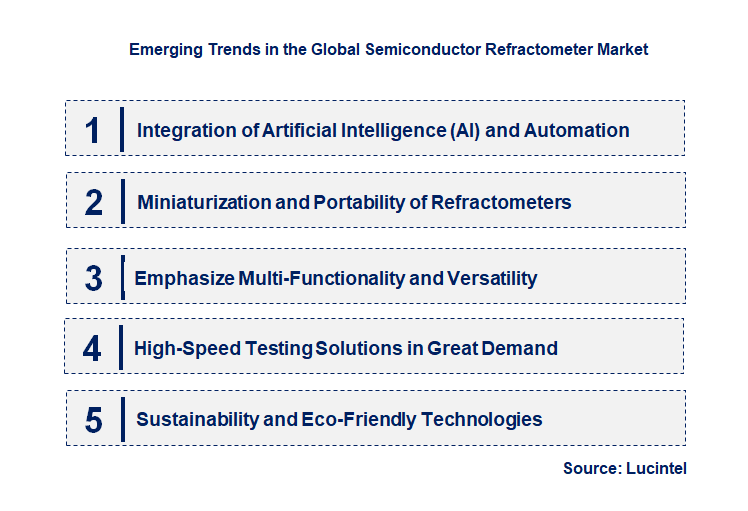 Emerging Trends in the Global Semiconductor Refractometer Market

1 Integration of Artificial Intelligence (AI) and Automation

2 Miniaturization and Portability of Refractometers

3 Emphasize Multi-Functionality and Versatility

4 High-Speed Testing Solutions in Great Demand

5 Sustainability and Eco-Friendly Technologies

Source: Lucintel